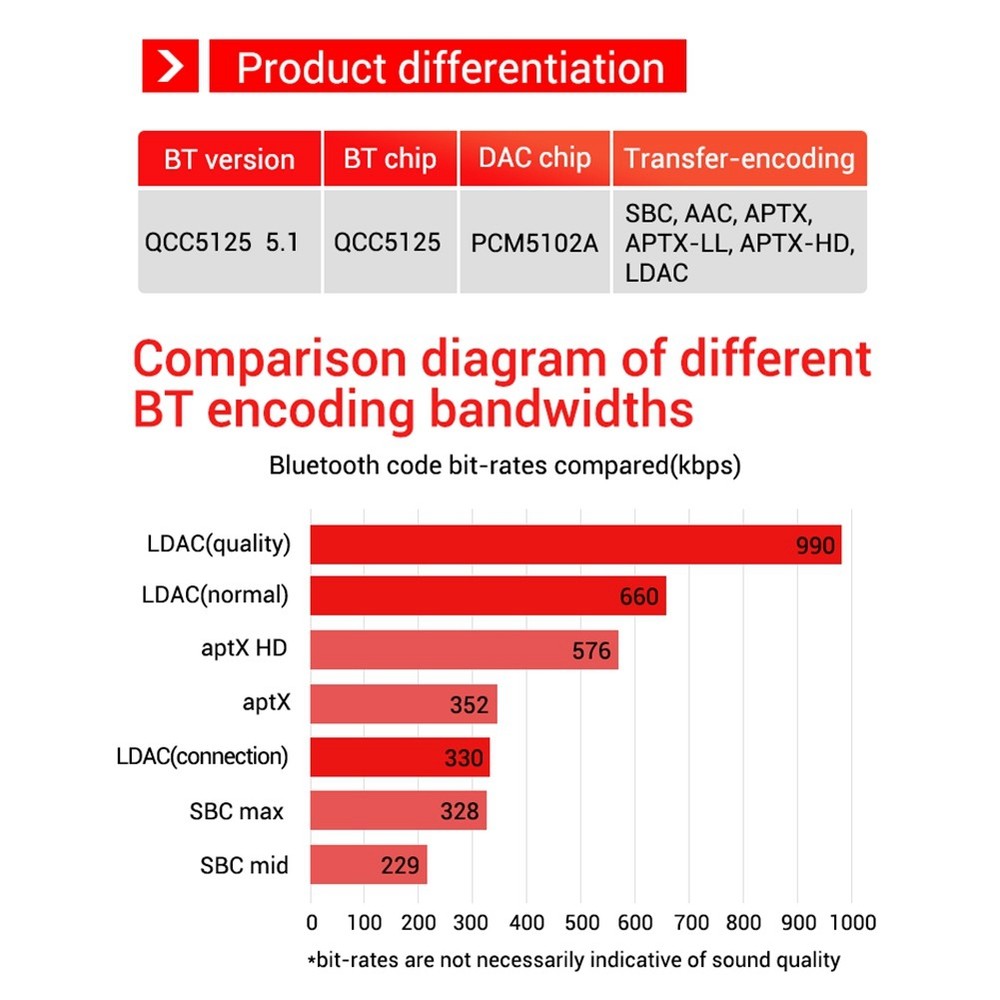 Product differentiation

| BT version | BT chip | DAC chip | Transfer-encoding |
|---|---|---|---|
| QCC5125 5.1 | QCC5125 | PCM5102A | SBC, AAC, APTX, APTX-LL, APTX-HD, LDAC |

Comparison diagram of different BT encoding bandwidths

Bluetooth code bit-rates compared(kbps)

LDAC(quality) 990
LDAC(normal) 660
aptX HD 576
aptX 352
LDAC(connection) 330
SBC max 328
SBC mid 229

0 100 200 300 400 500 600 700 800 900 1000

*bit-rates are not necessarily indicative of sound quality